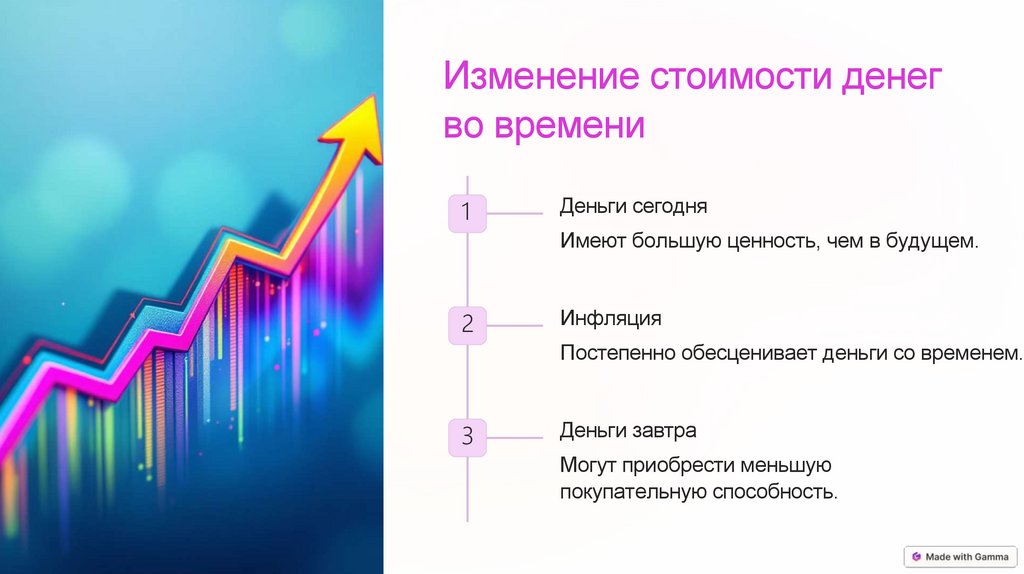 Изменение стоимости денег во времени

1

Деньги сегодня

Имеют большую ценность, чем в будущем.

2

Инфляция

Постепенно обесценивает деньги со временем.

3

Деньги завтра

Могут приобрести меньшую покупательную способность.

Made with Gamma